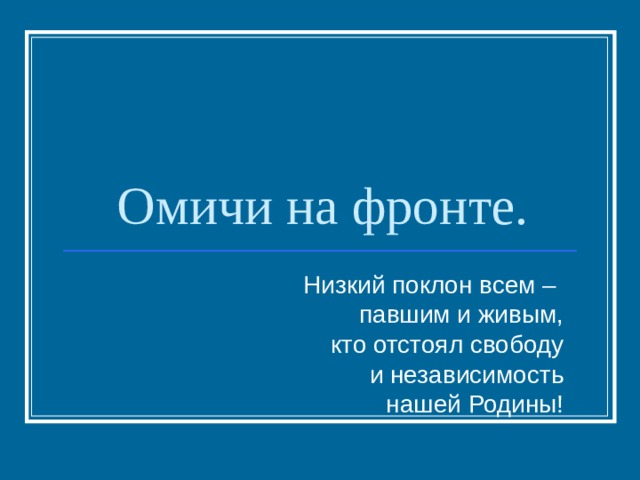 Омичи на фронте.

Низкий поклон всем – павшим и живым, кто отстоял свободу и независимость нашей Родины!